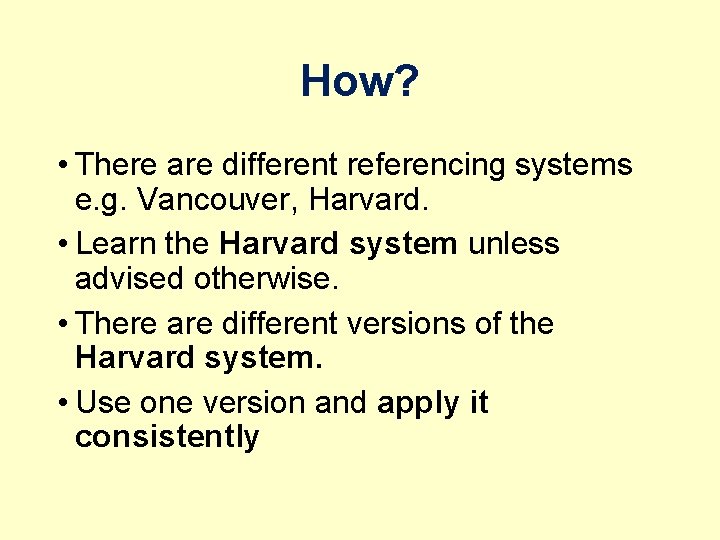 How?

• There are different referencing systems e.g. Vancouver, Harvard.

• Learn the Harvard system unless advised otherwise.

• There are different versions of the Harvard system.

• Use one version and apply it consistently